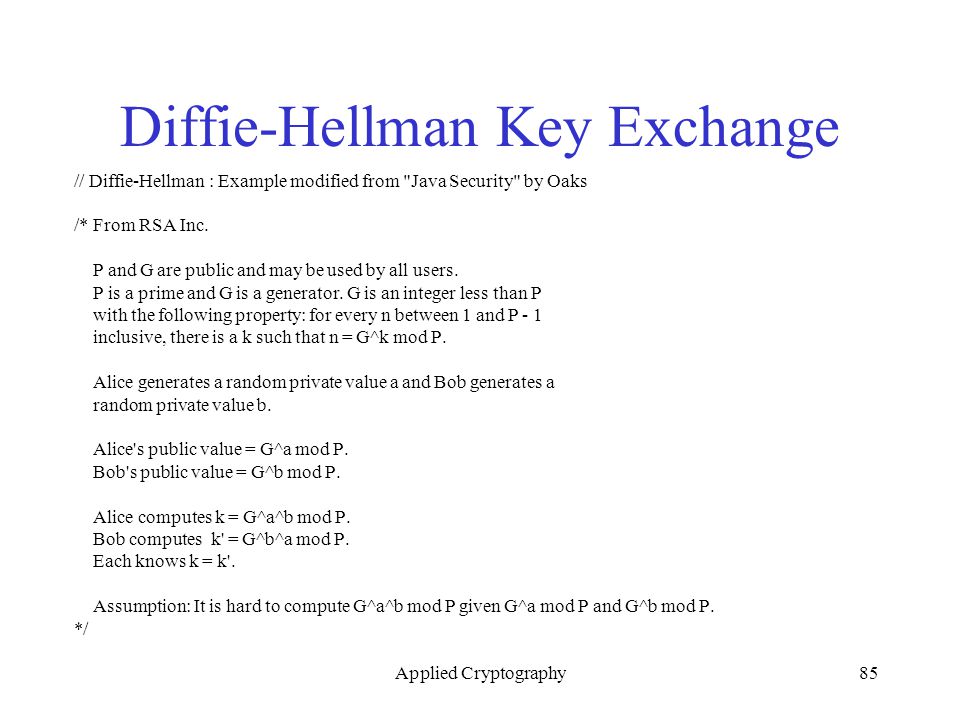 Diffie-Hellman Key Exchange

// Diffie-Hellman : Example modified from "Java Security" by Oaks

/* From RSA Inc.

P and G are public and may be used by all users.
P is a prime and G is a generator. G is an integer less than P with the following property: for every n between 1 and P - 1 inclusive, there is a k such that n = G^k mod P.

Alice generates a random private value a and Bob generates a random private value b.

Alice's public value = G^a mod P.
Bob's public value = G^b mod P.

Alice computes k = G^a^b mod P.
Bob computes k' = G^b^a mod P.
Each knows k = k'.

Assumption: It is hard to compute G^a^b mod P given G^a mod P and G^b mod P.
*/

Applied Cryptography

85